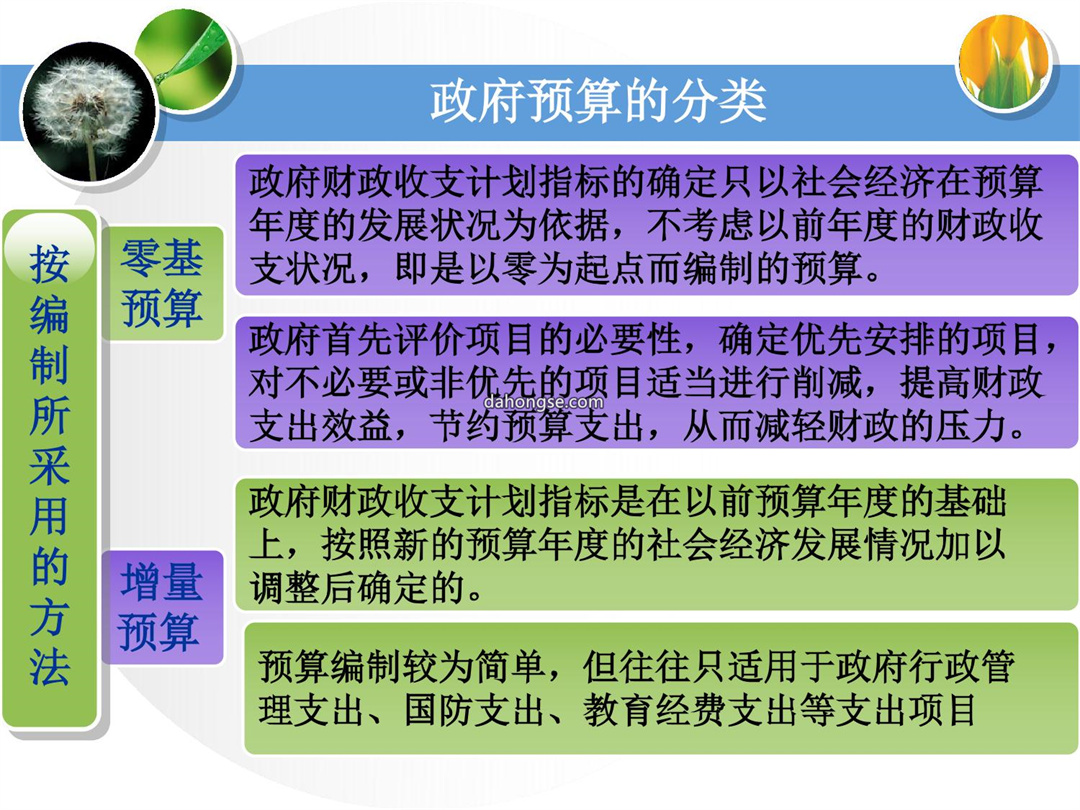 政府预算的分类

按编制所采用的方法

零基预算

政府财政收支计划指标的确定只以社会经济在预算年度的发展状况为依据，不考虑以前年度的财政收支状况，即是以零为起点而编制的预算。

政府首先评价项目的必要性，确定优先安排的项目，对不必要或非优先的项目适当进行削减，提高财政支出效益，节约预算支出，从而减轻财政的压力。

dahongse.com

增量预算

政府财政收支计划指标是在以前预算年度的基础上，按照新的预算年度的社会经济发展情况加以调整后确定的。

预算编制较为简单，但往往只适用于政府行政管理支出、国防支出、教育经费支出等支出项目